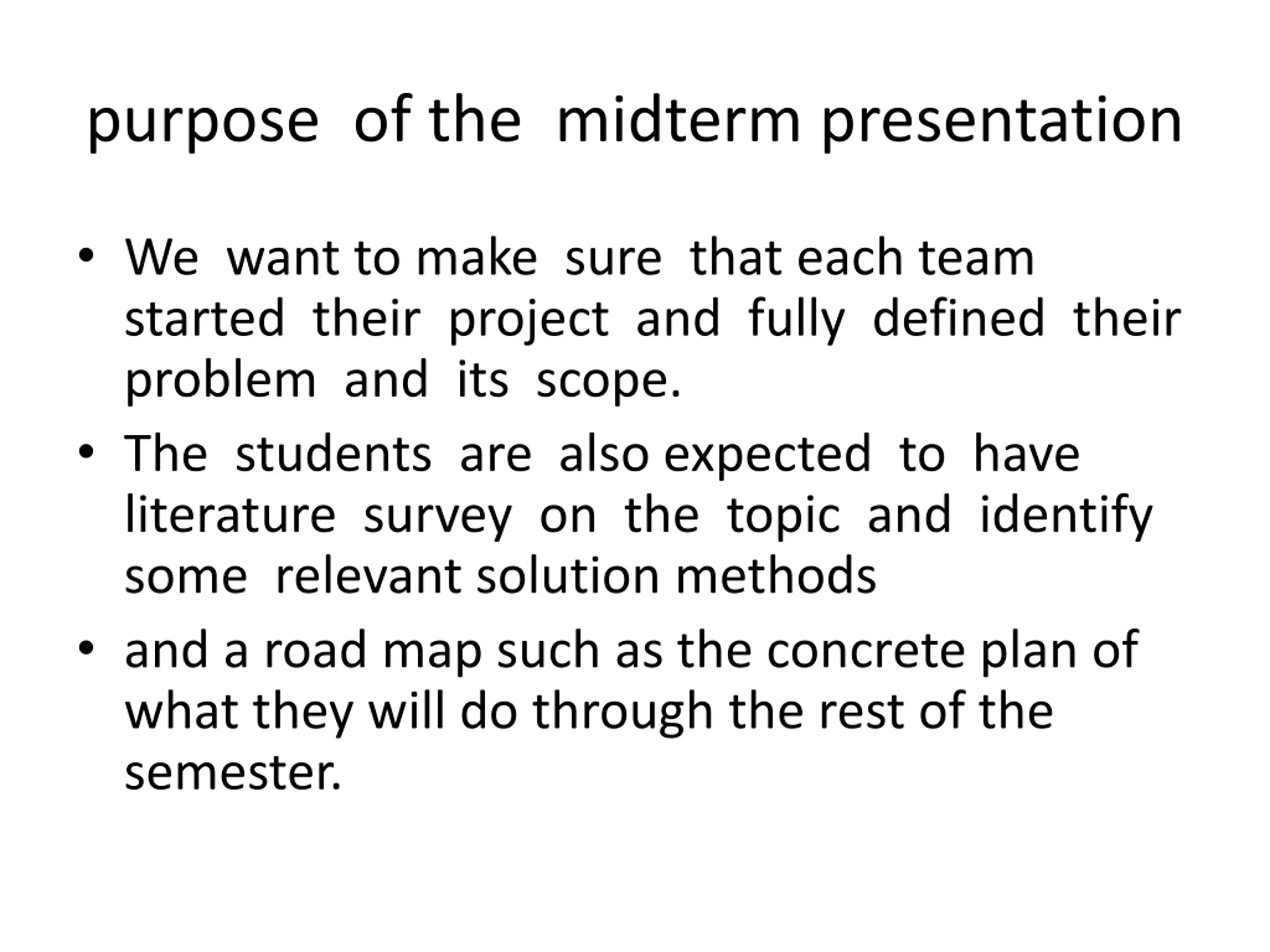 purpose of the midterm presentation

• We want to make sure that each team started their project and fully defined their problem and its scope.
• The students are also expected to have literature survey on the topic and identify some relevant solution methods
• and a road map such as the concrete plan of what they will do through the rest of the semester.